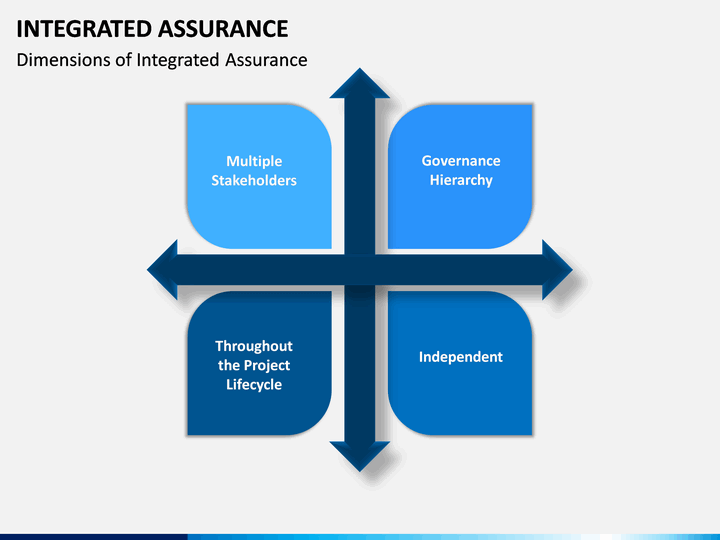 INTEGRATED ASSURANCE

Dimensions of Integrated Assurance

Multiple Stakeholders

Governance Hierarchy

Throughout the Project Lifecycle

Independent